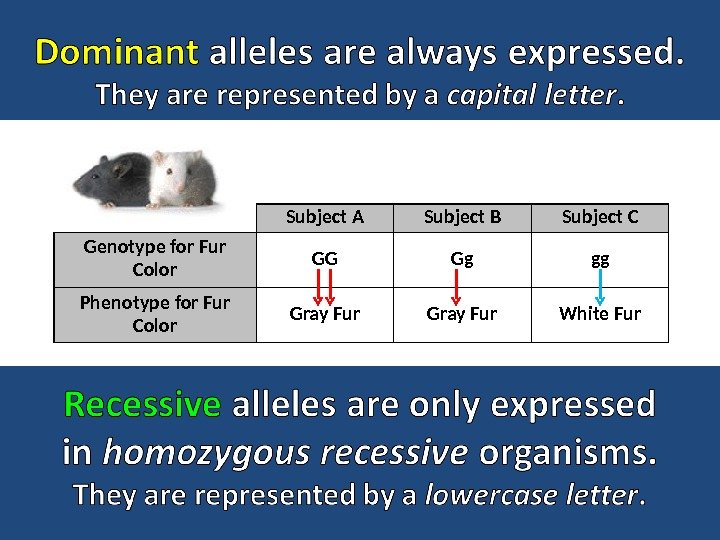 Dominant alleles are always expressed.
They are represented by a capital letter.

| | Subject A | Subject B | Subject C |
|---|---|---|---|
| Genotype for Fur Color | GG | Gg | gg |
| Phenotype for Fur Color | Gray Fur | Gray Fur | White Fur |

Recessive alleles are only expressed in homozygous recessive organisms.
They are represented by a lowercase letter.